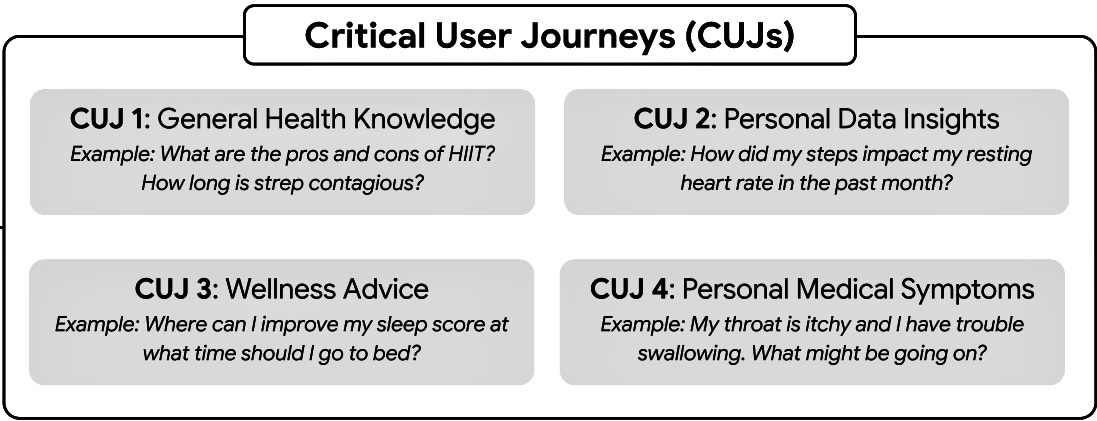 Critical User Journeys (CUJs)

CUJ 1: General Health Knowledge
Example: What are the pros and cons of HIIT? How long is strep contagious?

CUJ 2: Personal Data Insights
Example: How did my steps impact my resting heart rate in the past month?

CUJ 3: Wellness Advice
Example: Where can I improve my sleep score at what time should I go to bed?

CUJ 4: Personal Medical Symptoms
Example: My throat is itchy and I have trouble swallowing. What might be going on?